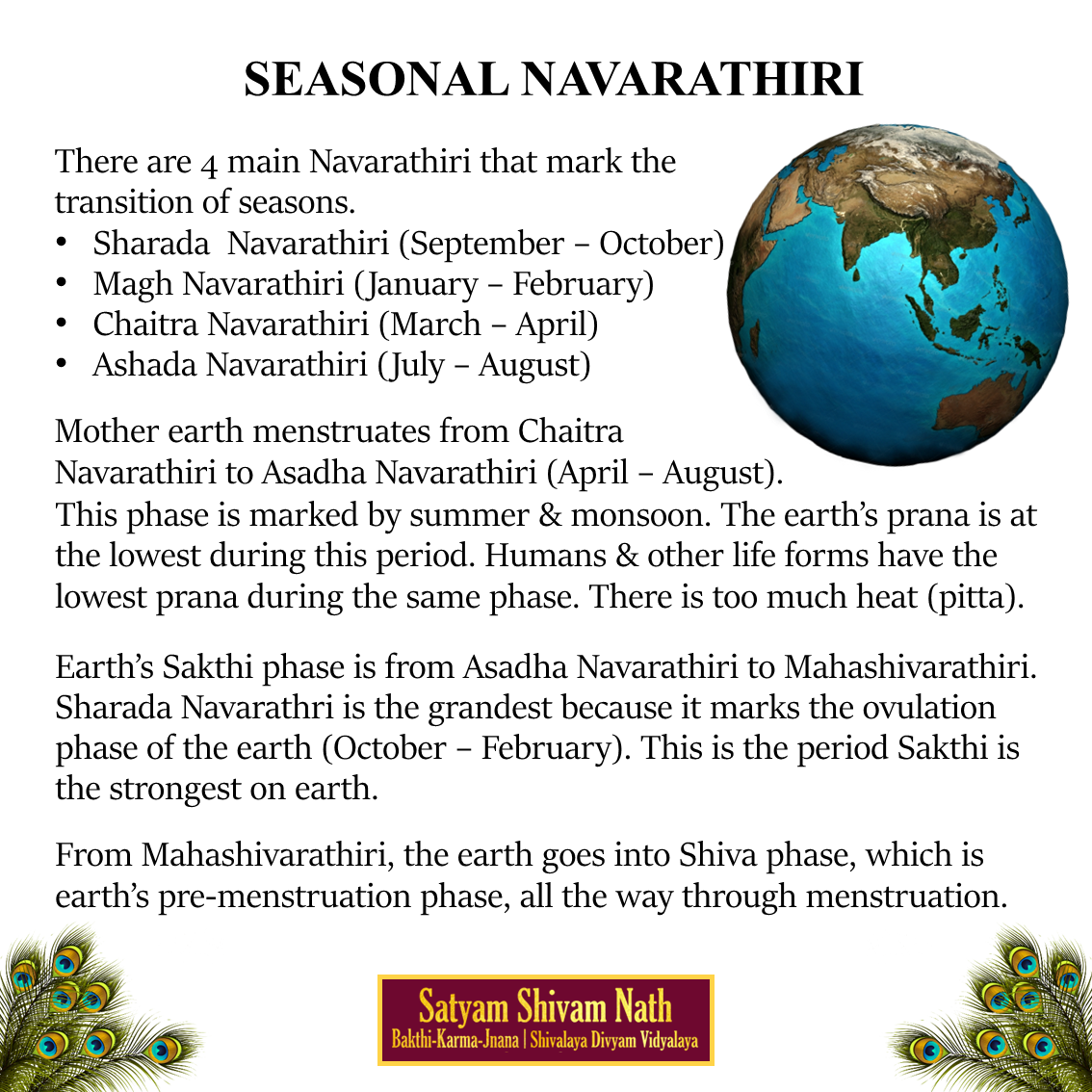 SEASONAL NAVARATHIRI

There are 4 main Navarathiri that mark the transition of seasons.
• Sharada Navarathiri (September – October)
• Magh Navarathiri (January – February)
• Chaitra Navarathiri (March – April)
• Ashada Navarathiri (July – August)

Mother earth menstruates from Chaitra Navarathiri to Asadha Navarathiri (April – August). This phase is marked by summer & monsoon. The earth's prana is at the lowest during this period. Humans & other life forms have the lowest prana during the same phase. There is too much heat (pitta).

Earth's Sakthi phase is from Asadha Navarathiri to Mahashivarathiri. Sharada Navarathri is the grandest because it marks the ovulation phase of the earth (October – February). This is the period Sakthi is the strongest on earth.

From Mahashivarathiri, the earth goes into Shiva phase, which is earth's pre-menstruation phase, all the way through menstruation.

Satyam Shivam Nath
Bakthi-Karma-Jnana | Shivalaya Divyam Vidyalaya